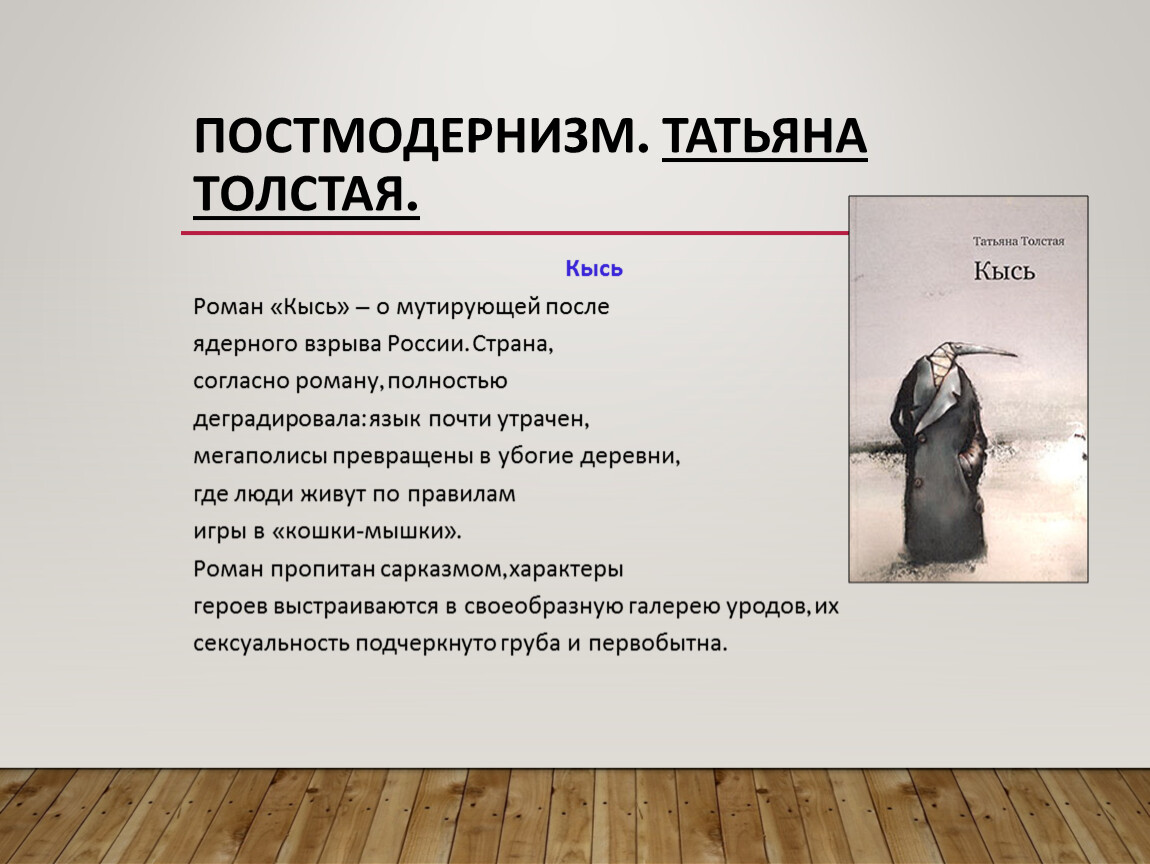 ПОСТМОДЕРНИЗМ. ТАТЬЯНА ТОЛСТАЯ.

Кысь

Роман «Кысь» – о мутирующей после ядерного взрыва России. Страна, согласно роману, полностью деградировала: язык почти утрачен, мегаполисы превращены в убогие деревни, где люди живут по правилам игры в «кошки-мышки».
Роман пропитан сарказмом, характеры героев выстраиваются в своеобразную галерею уродов, их сексуальность подчеркнуто груба и первобытна.

Татьяна Толстая
Кысь